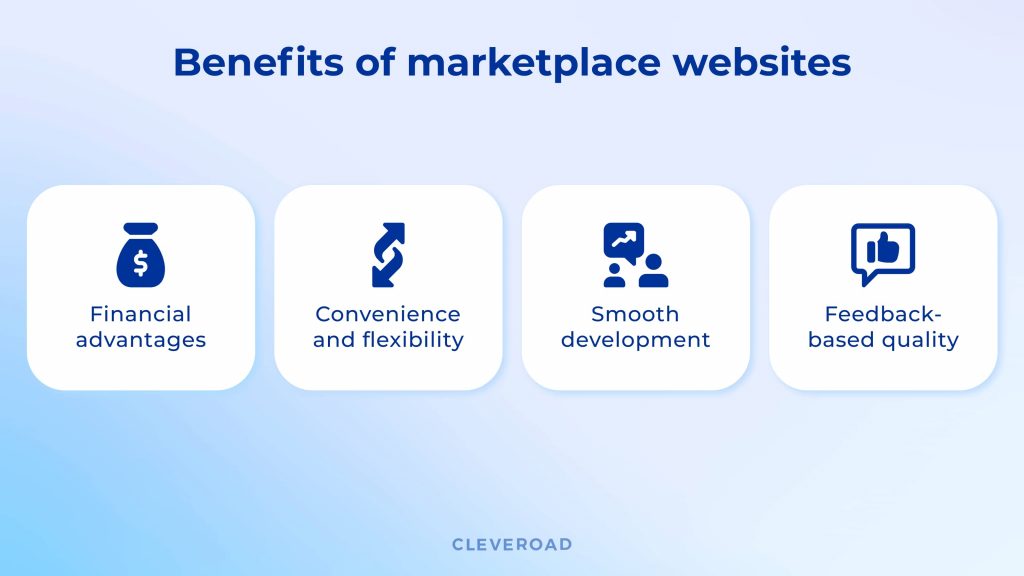 Benefits of marketplace websites

Financial advantages

Convenience and flexibility

Smooth development

Feedback-based quality

CLEVEROAD